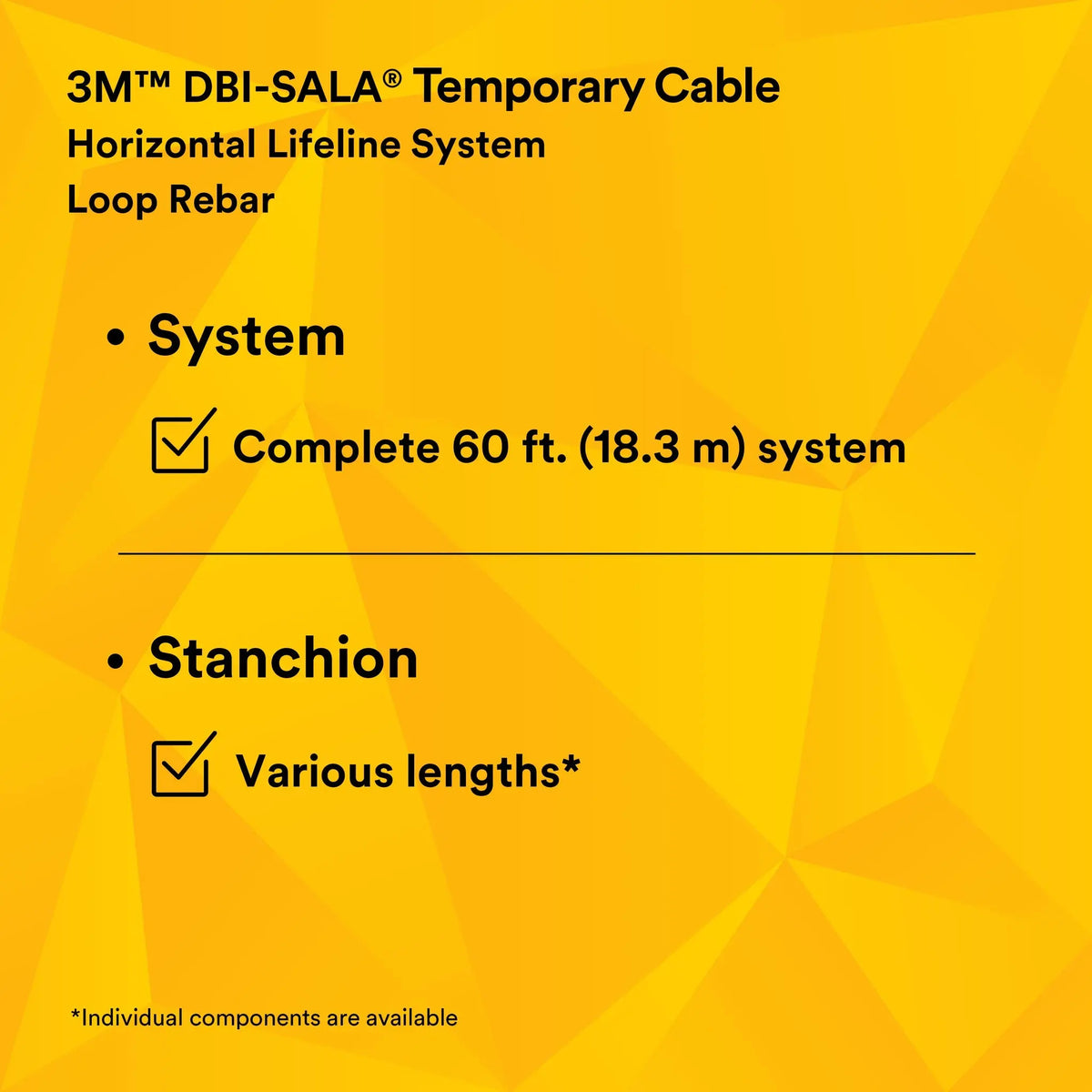 3M™ DBI-SALA® Temporary Cable
Horizontal Lifeline System
Loop Rebar

• System

Complete 60 ft. (18.3 m) system

• Stanchion

Various lengths*

*Individual components are available